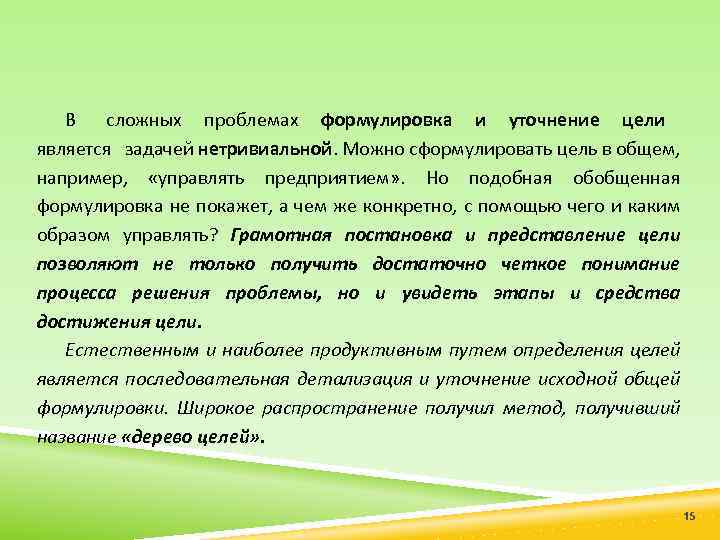 В сложных проблемах формулировка и уточнение цели является задачей нетривиальной. Можно сформулировать цель в общем, например, «управлять предприятием». Но подобная обобщенная формулировка не покажет, а чем же конкретно, с помощью чего и каким образом управлять? Грамотная постановка и представление цели позволяют не только получить достаточно четкое понимание процесса решения проблемы, но и увидеть этапы и средства достижения цели.

Естественным и наиболее продуктивным путем определения целей является последовательная детализация и уточнение исходной общей формулировки. Широкое распространение получил метод, получивший название «дерево целей».

15